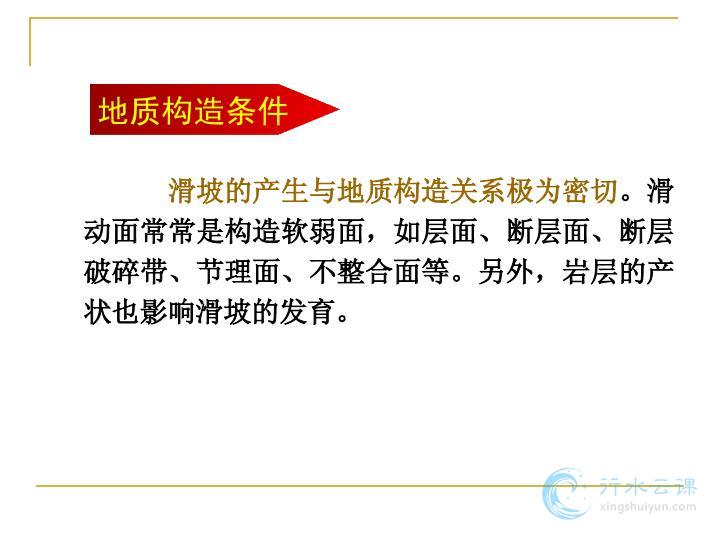 地质构造条件

滑坡的产生与地质构造关系极为密切。滑动面常常是构造软弱面，如层面、断层面、断层破碎带、节理面、不整合面等。另外，岩层的产状也影响滑坡的发育。

行水云课
xingshuiyun.com